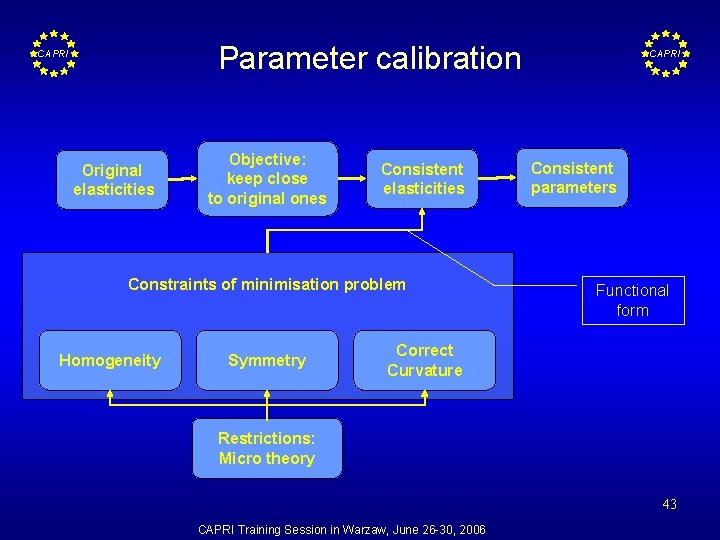 CAPRI

Parameter calibration

CAPRI

Original elasticities

Objective: keep close to original ones

Consistent elasticities

Consistent parameters

Constraints of minimisation problem

Functional form

Homogeneity

Symmetry

Correct Curvature

Restrictions: Micro theory

43

CAPRI Training Session in Warzaw, June 26-30, 2006